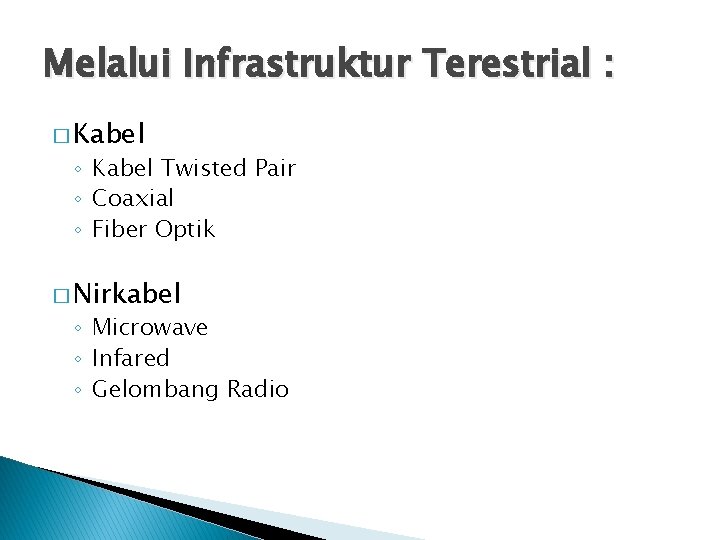 Melalui Infrastruktur Terestrial :

□ Kabel
◦ Kabel Twisted Pair
◦ Coaxial
◦ Fiber Optik

□ Nirkabel
◦ Microwave
◦ Infared
◦ Gelombang Radio